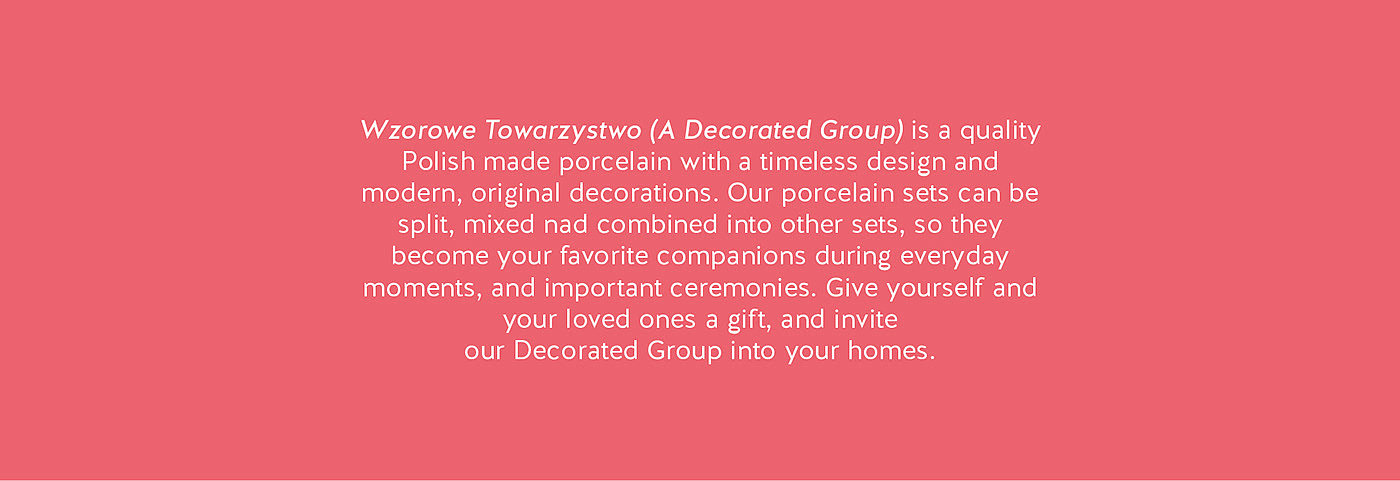 Wzorowe Towarzystwo (A Decorated Group) is a quality Polish made porcelain with a timeless design and modern, original decorations. Our porcelain sets can be split, mixed nad combined into other sets, so they become your favorite companions during everyday moments, and important ceremonies. Give yourself and your loved ones a gift, and invite our Decorated Group into your homes.